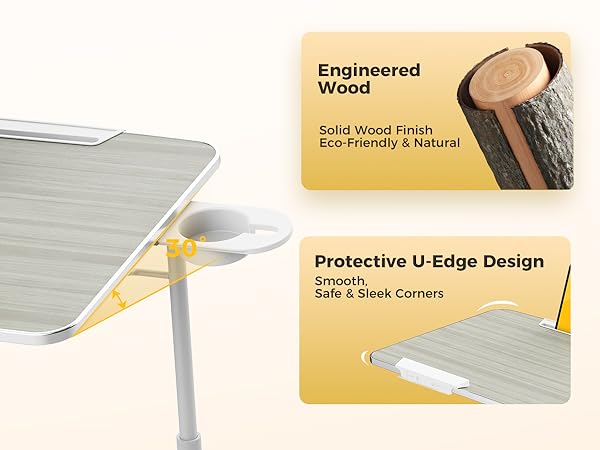 30°

Engineered Wood

Solid Wood Finish
Eco-Friendly & Natural

Protective U-Edge Design

Smooth,
Safe & Sleek Corners